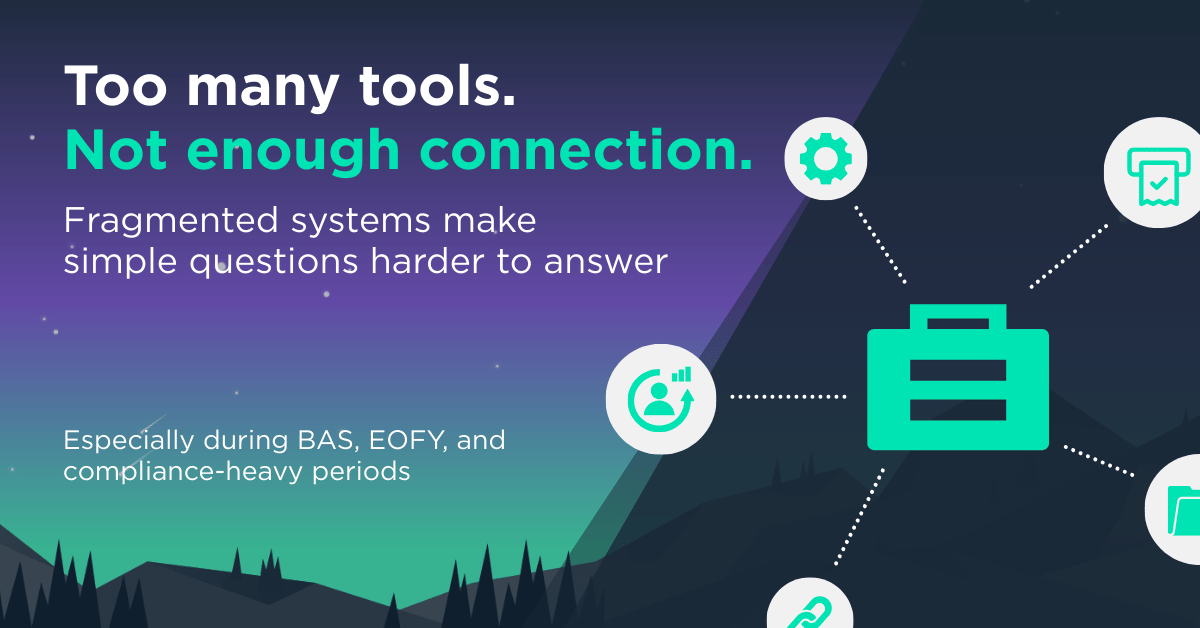 Too many tools.
Not enough connection.

Fragmented systems make simple questions harder to answer

Especially during BAS, EOFY, and compliance-heavy periods